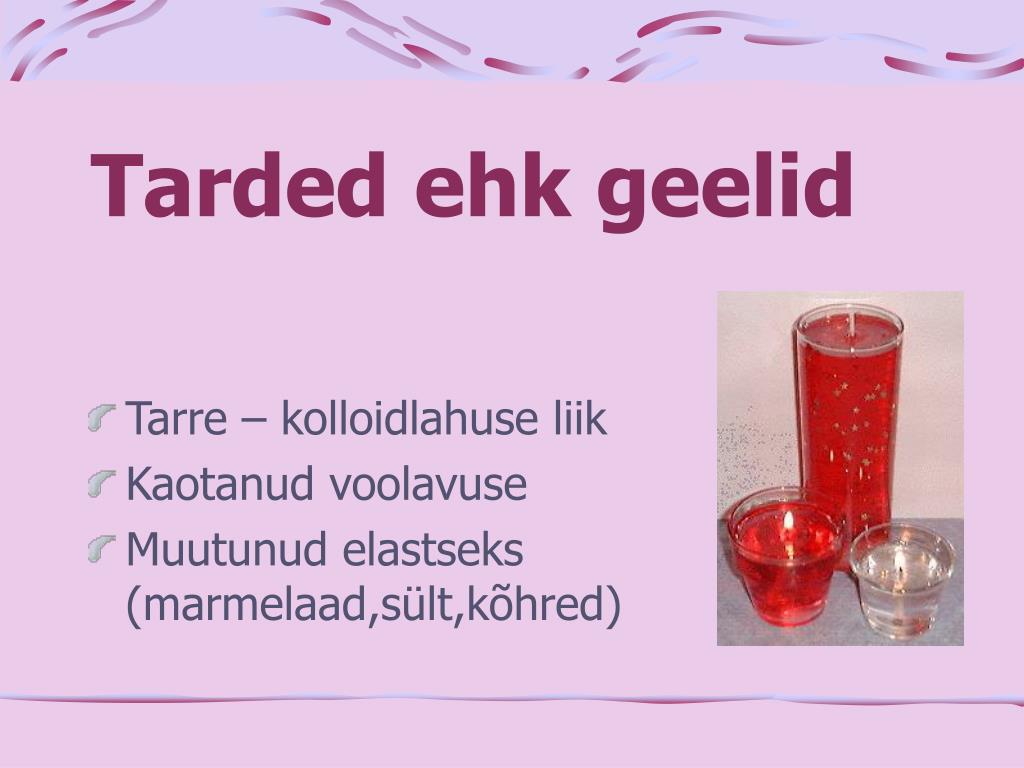 Tarded ehk geelid

Tarre – kolloidlahuse liik
Kaotanud voolavuse
Muutunud elastseks (marmelaad,sült,kõhred)